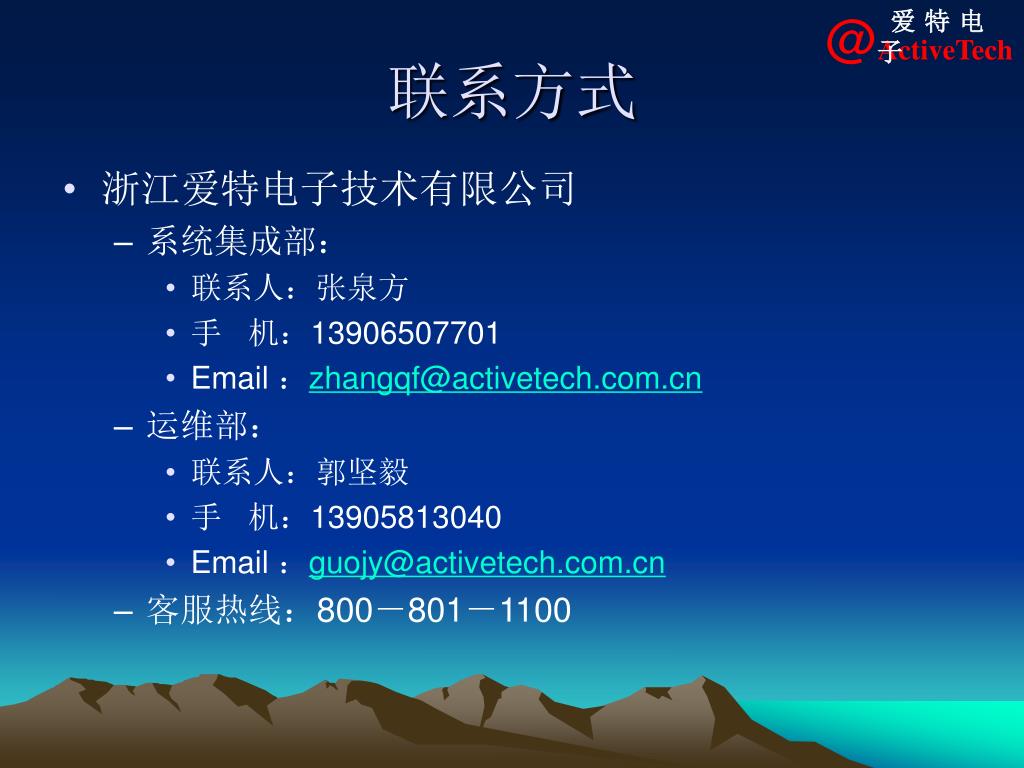 @ 爱特电子 ActiveTech

联系方式

• 浙江爱特电子技术有限公司
– 系统集成部：
• 联系人：张泉方
• 手 机：13906507701
• Email ：zhangqf@activetech.com.cn
– 运维部：
• 联系人：郭坚毅
• 手 机：13905813040
• Email ：guojy@activetech.com.cn
– 客服热线：800－801－1100